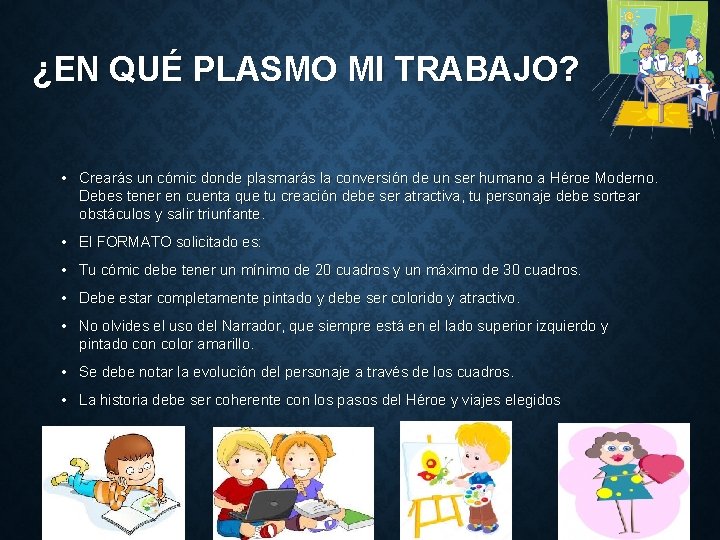 ¿EN QUÉ PLASMO MI TRABAJO?

• Crearás un cómic donde plasmarás la conversión de un ser humano a Héroe Moderno. Debes tener en cuenta que tu creación debe ser atractiva, tu personaje debe sortear obstáculos y salir triunfante.

• El FORMATO solicitado es:

• Tu cómic debe tener un mínimo de 20 cuadros y un máximo de 30 cuadros.

• Debe estar completamente pintado y debe ser colorido y atractivo.

• No olvides el uso del Narrador, que siempre está en el lado superior izquierdo y pintado con color amarillo.

• Se debe notar la evolución del personaje a través de los cuadros.

• La historia debe ser coherente con los pasos del Héroe y viajes elegidos